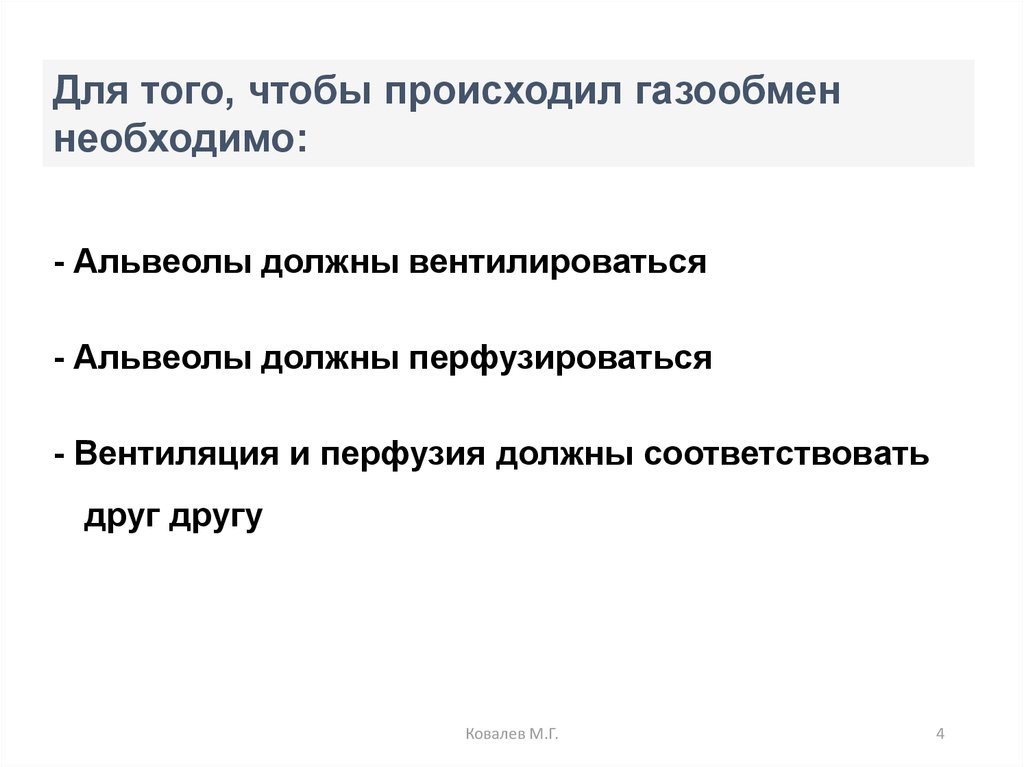 Для того, чтобы происходил газообмен необходимо:

- Альвеолы должны вентилироваться

- Альвеолы должны перфузироваться

- Вентиляция и перфузия должны соответствовать друг другу

Ковалев М.Г.

4